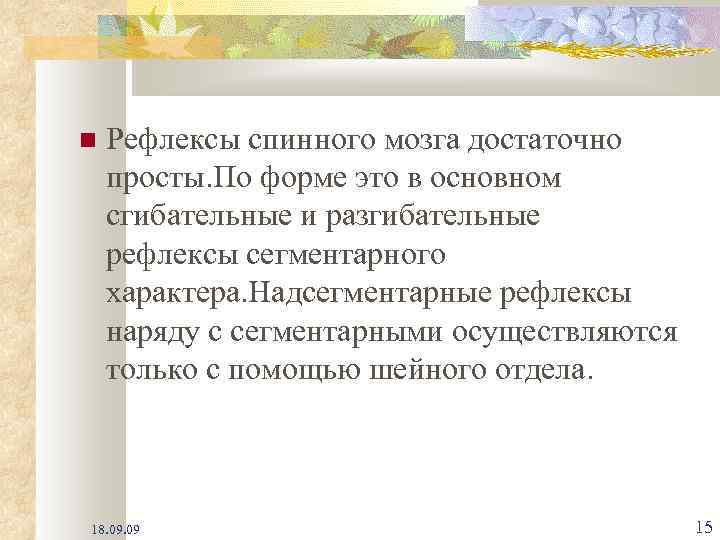 Рефлексы спинного мозга достаточно просты.По форме это в основном сгибательные и разгибательные рефлексы сегментарного характера.Надсегментарные рефлексы наряду с сегментарными осуществляются только с помощью шейного отдела.

18.09.09

15